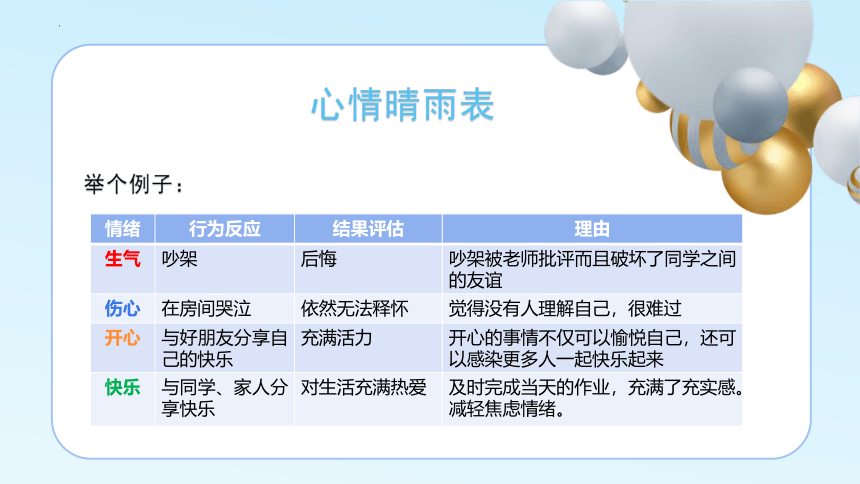 心情晴雨表

举个例子：

| 情绪 | 行为反应 | 结果评估 | 理由 |
|---|---|---|---|
| 生气 | 吵架 | 后悔 | 吵架被老师批评而且破坏了同学之间的友谊 |
| 伤心 | 在房间哭泣 | 依然无法释怀 | 觉得没有人理解自己，很难过 |
| 开心 | 与好朋友分享自己的快乐 | 充满活力 | 开心的事情不仅可以愉悦自己，还可以感染更多人一起快乐起来 |
| 快乐 | 与同学、家人分享快乐 | 对生活充满热爱 | 及时完成当天的作业，充满了充实感。减轻焦虑情绪。 |